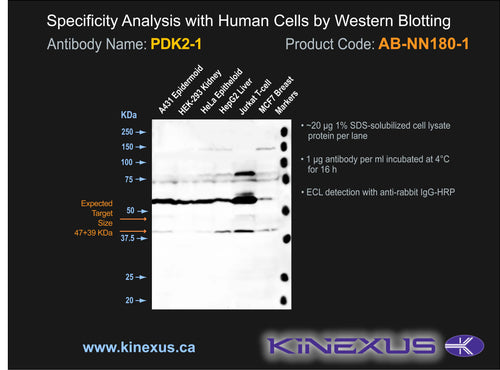 Specificity Analysis with Human Cells by Western Blotting

Antibody Name: PDK2-1

Product Code: AB-NN180-1

A431 Epidermoid
HEK-293 Kidney
HeLa Epitheloid
HepG2 Liver
Jurkat T-cell
MCF7 Breast
Markers

KDa
250
150
100
75
50
37.5
25
20

Expected Target Size 47+39 KDa

• ~20 µg 1% SDS-solubilized cell lysate protein per lane

• 1 µg antibody per ml incubated at 4°C for 16 h

• ECL detection with anti-rabbit IgG-HRP

www.kinexus.ca

KINEXUS